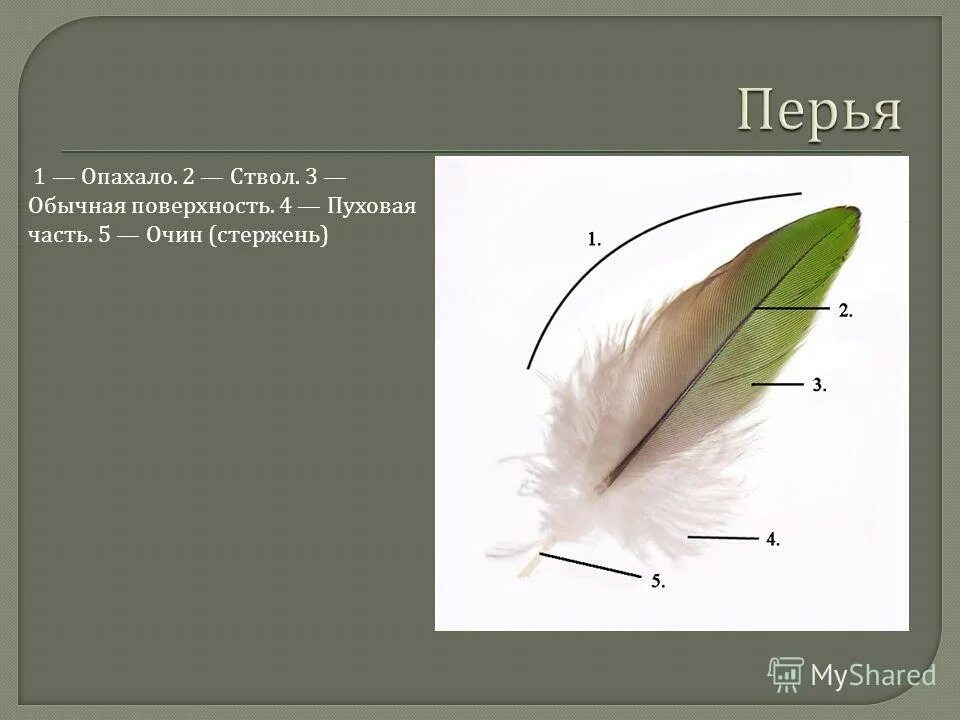 Перья

1 — Опахало. 2 — Ствол. 3 — Обычная поверхность. 4 — Пуховая часть. 5 — Очин (стержень)

1.

2.

3.

4.

5.

MyShared